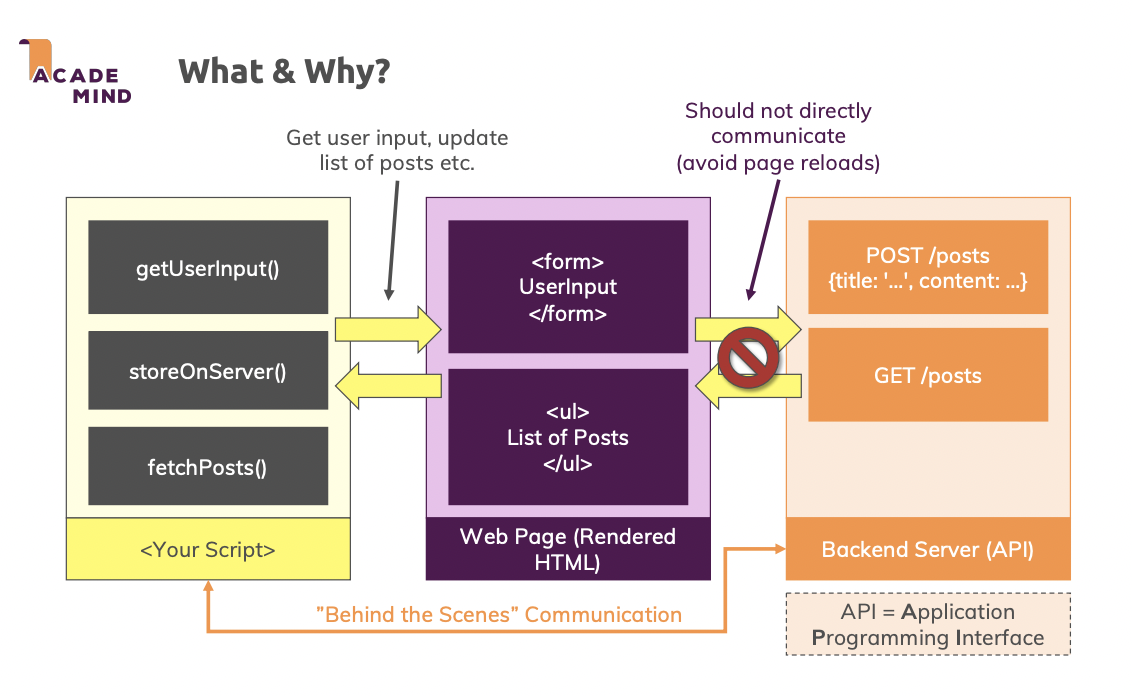 ACADE MIND

What & Why?

Get user input, update list of posts etc.

Should not directly communicate (avoid page reloads)

getUserInput()

storeOnServer()

fetchPosts()

<Your Script>

<form>
UserInput
</form>

<ul>
List of Posts
</ul>

Web Page (Rendered HTML)

POST /posts
{title: '...', content: ...}

GET /posts

Backend Server (API)

"Behind the Scenes" Communication

API = Application Programming Interface